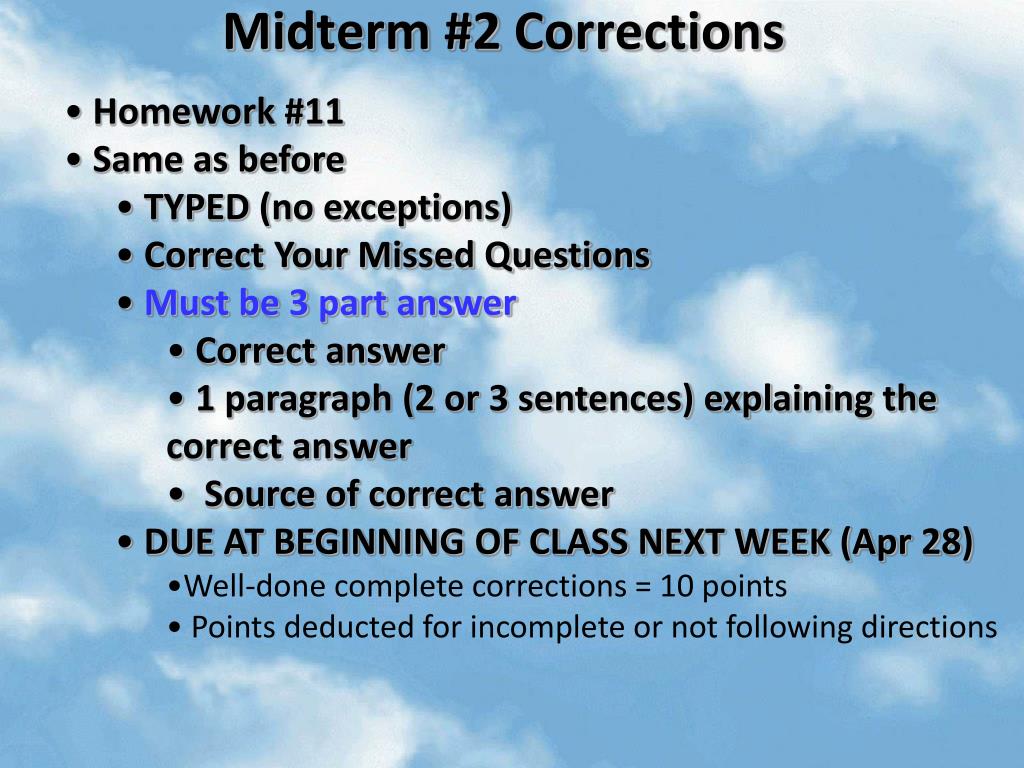 Midterm #2 Corrections

• Homework #11
• Same as before
• TYPED (no exceptions)
• Correct Your Missed Questions
• Must be 3 part answer
• Correct answer
• 1 paragraph (2 or 3 sentences) explaining the correct answer
• Source of correct answer
• DUE AT BEGINNING OF CLASS NEXT WEEK (Apr 28)
•Well-done complete corrections = 10 points
• Points deducted for incomplete or not following directions